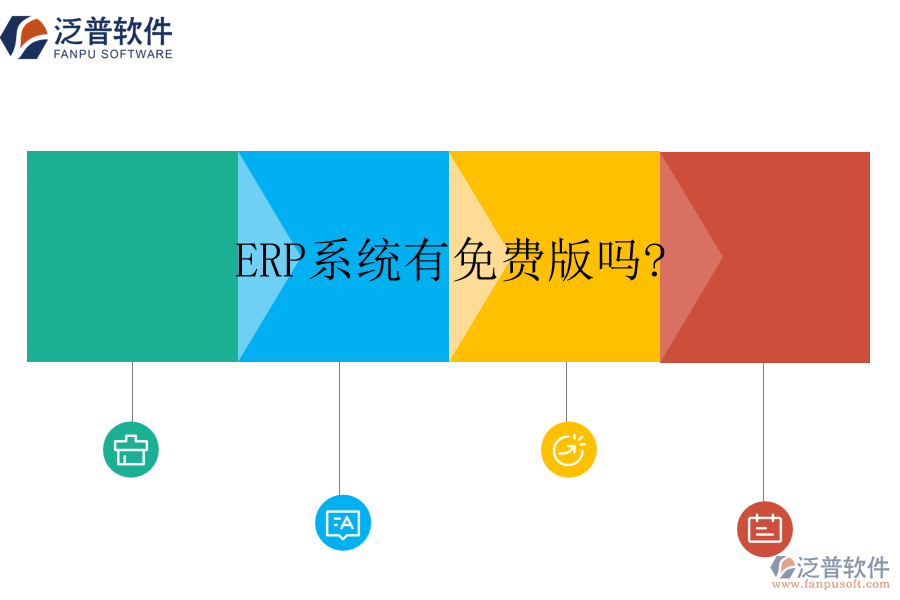 泛普软件
FANPU SOFTWARE

ERP系统有免费版吗?

泛普软件
www.fanpusoft.com